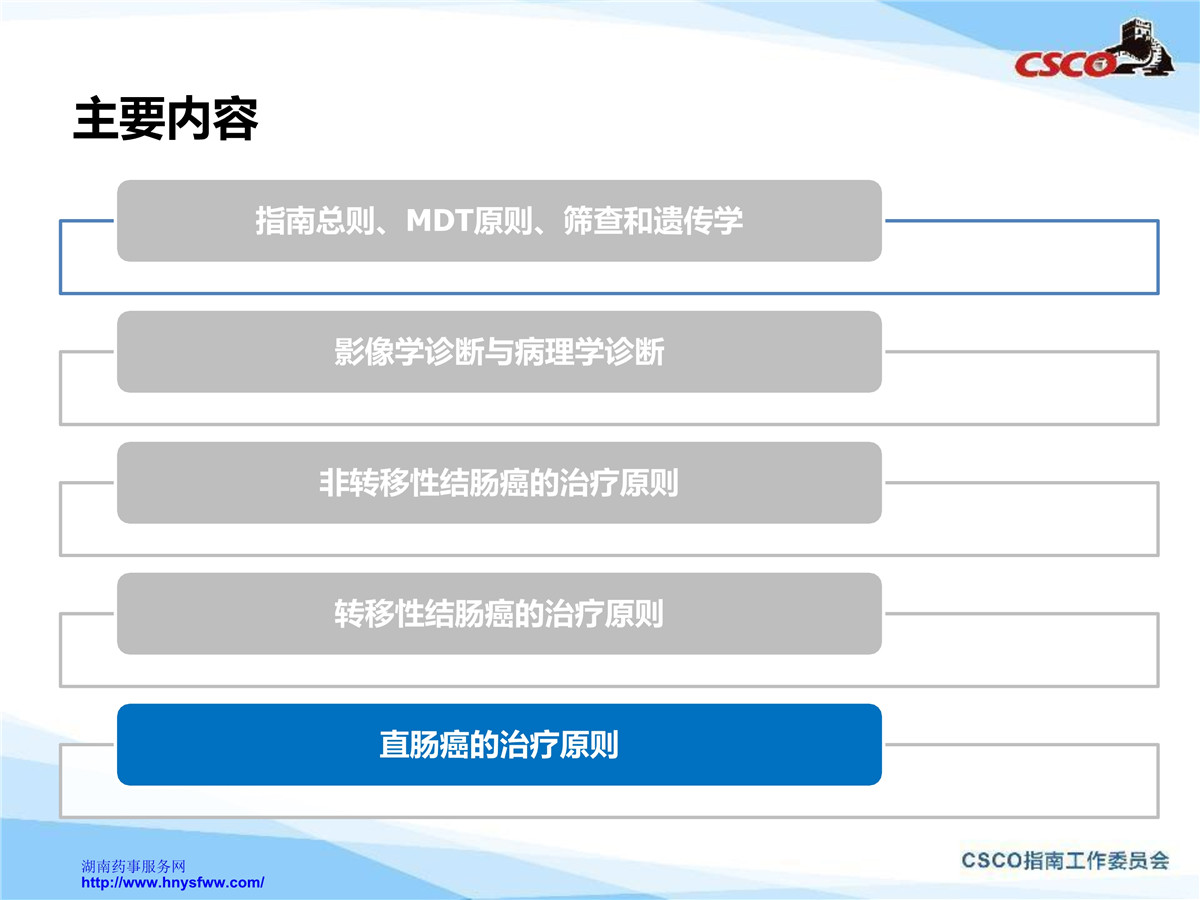 CSCO

主要内容

指南总则、MDT原则、筛查和遗传学

影像学诊断与病理学诊断

非转移性结肠癌的治疗原则

转移性结肠癌的治疗原则

直肠癌的治疗原则

湖南药事服务网
http://www.hnysfww.com/

CSCO指南工作委员会